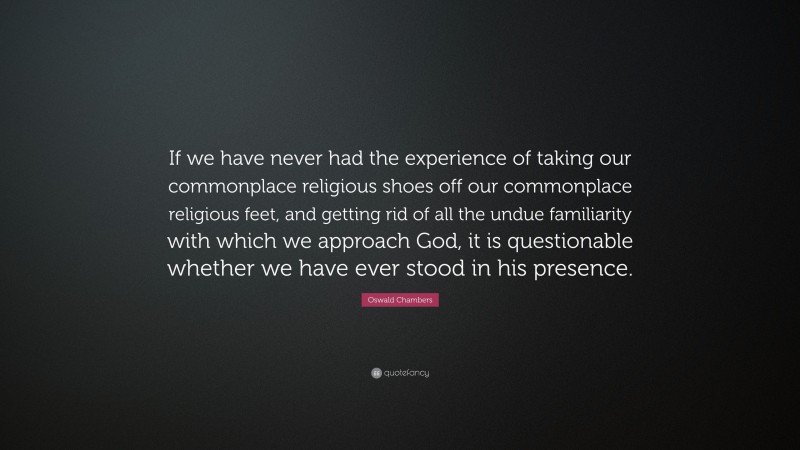 If we have never had the experience of taking our commonplace religious shoes off our commonplace religious feet, and getting rid of all the undue familiarity with which we approach God, it is questionable whether we have ever stood in his presence.

Oswald Chambers

quotefancy